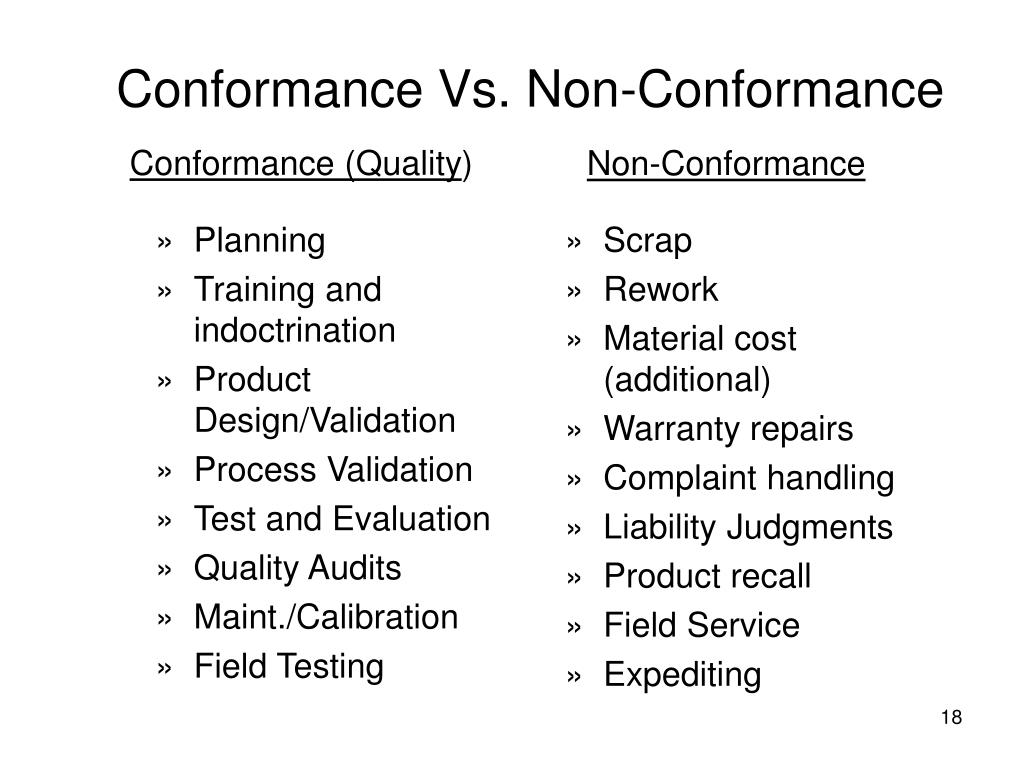 Conformance Vs. Non-Conformance

Conformance (Quality)

» Planning
» Training and indoctrination
» Product Design/Validation
» Process Validation
» Test and Evaluation
» Quality Audits
» Maint./Calibration
» Field Testing

Non-Conformance

» Scrap
» Rework
» Material cost (additional)
» Warranty repairs
» Complaint handling
» Liability Judgments
» Product recall
» Field Service
» Expediting

18